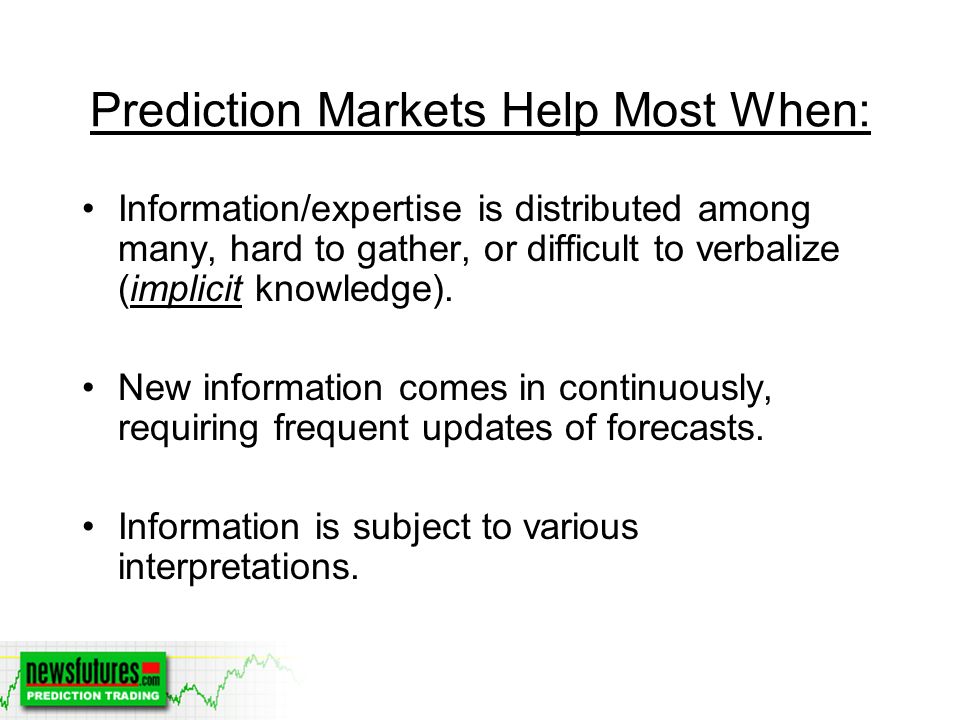 Prediction Markets Help Most When:

• Information/expertise is distributed among many, hard to gather, or difficult to verbalize (implicit knowledge).

• New information comes in continuously, requiring frequent updates of forecasts.

• Information is subject to various interpretations.

newsfutures.com
PREDICTION TRADING